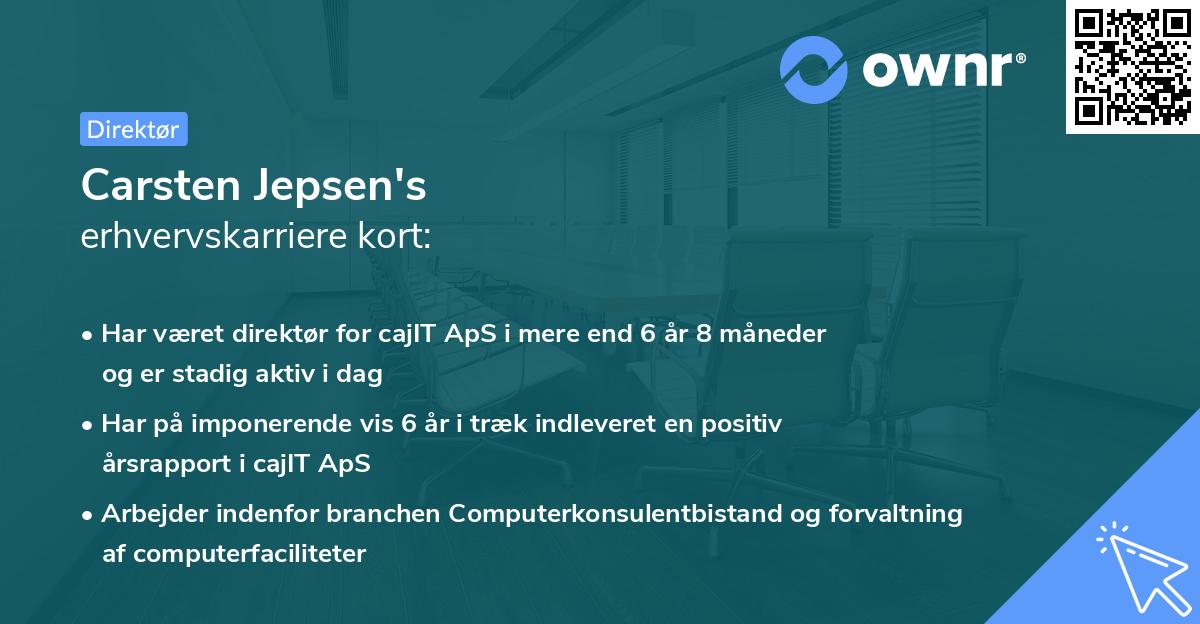 ownr®

Direktør

Carsten Jepsen's
erhvervskarriere kort:

• Har været direktør for cajIT ApS i mere end 6 år 8 måneder og er stadig aktiv i dag

• Har på imponerende vis 6 år i træk indleveret en positiv årsrapport i cajIT ApS

• Arbejder indenfor branchen Computerkonsulentbistand og forvaltning af computerfaciliteter